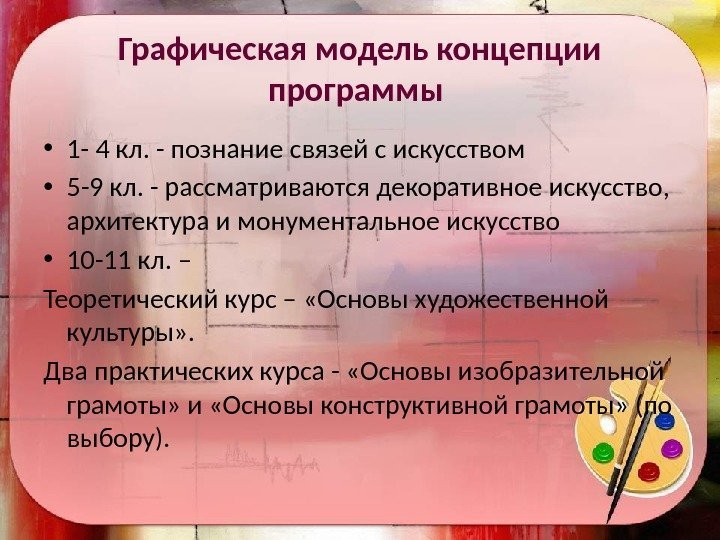 Графическая модель концепции программы

• 1- 4 кл. - познание связей с искусством

• 5-9 кл. - рассматриваются декоративное искусство, архитектура и монументальное искусство

• 10-11 кл. –

Теоретический курс – «Основы художественной культуры».

Два практических курса - «Основы изобразительной грамоты» и «Основы конструктивной грамоты» (по выбору).